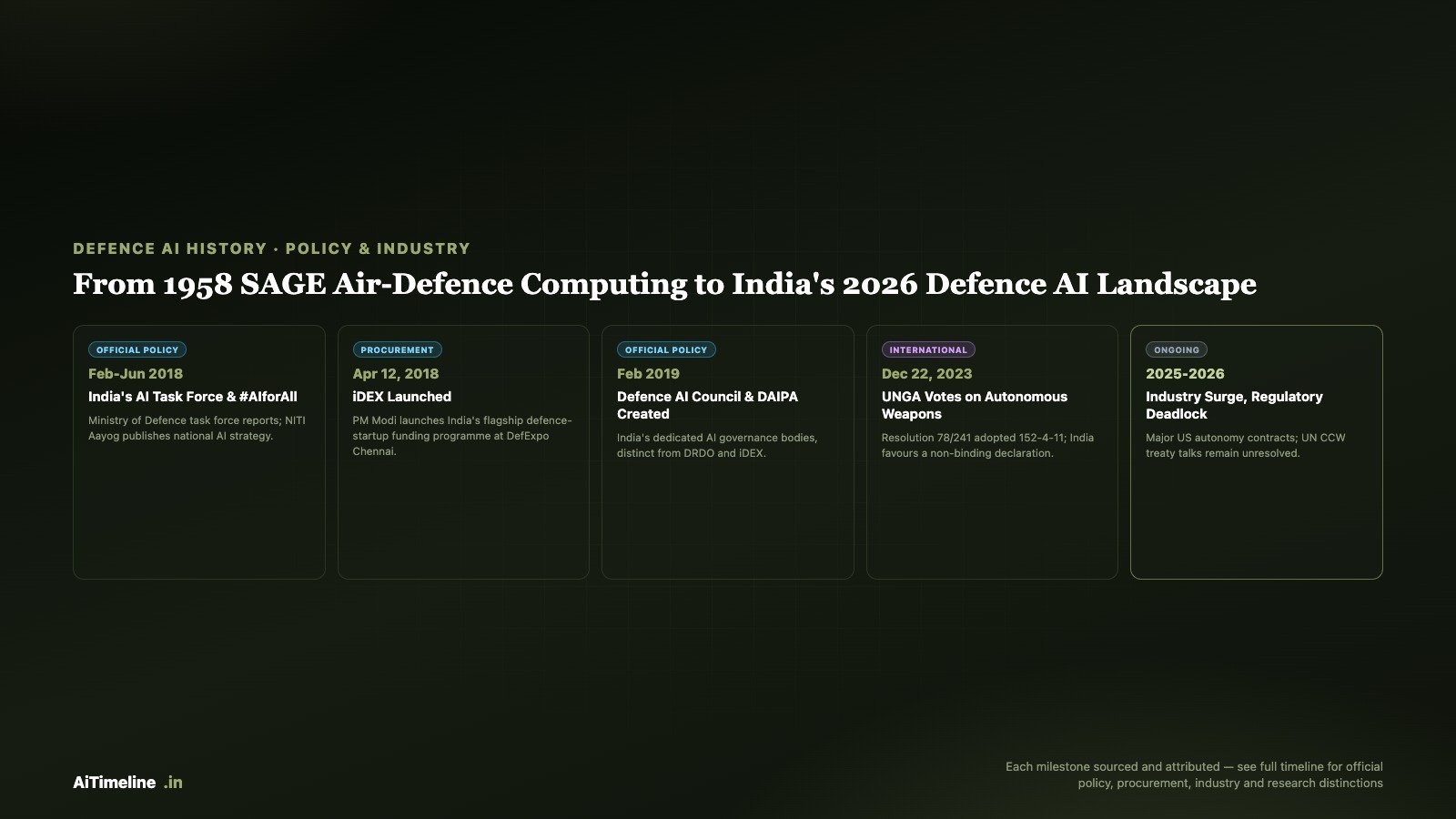 DEFENCE AI HISTORY · POLICY & INDUSTRY

From 1958 SAGE Air-Defence Computing to India's 2026 Defence AI Landscape

OFFICIAL POLICY
Feb-Jun 2018
India's AI Task Force & #AIforAll
Ministry of Defence task force reports; NITI Aayog publishes national AI strategy.

PROCUREMENT
Apr 12, 2018
iDEX Launched
PM Modi launches India's flagship defence-startup funding programme at DefExpo Chennai.

OFFICIAL POLICY
Feb 2019
Defence AI Council & DAIPA Created
India's dedicated AI governance bodies, distinct from DRDO and iDEX.

INTERNATIONAL
Dec 22, 2023
UNGA Votes on Autonomous Weapons
Resolution 78/241 adopted 152-4-11; India favours a non-binding declaration.

ONGOING
2025-2026
Industry Surge, Regulatory Deadlock
Major US autonomy contracts; UN CCW treaty talks remain unresolved.

AiTimeline .in

Each milestone sourced and attributed — see full timeline for official policy, procurement, industry and research distinctions